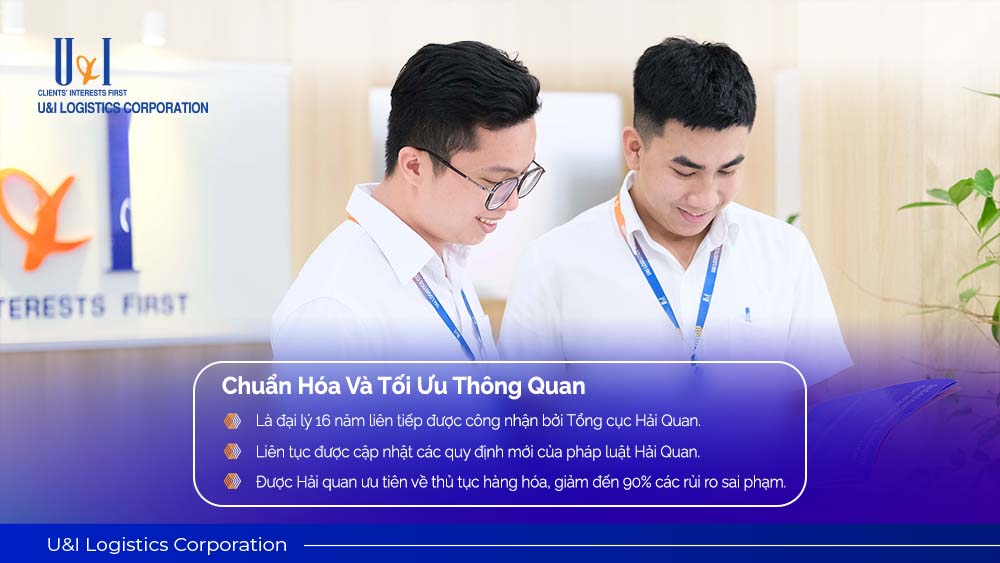 U&I
CLIENTS' INTERESTS FIRST
U&I LOGISTICS CORPORATION

TERESTS FIRST

Chuẩn Hóa Và Tối Ưu Thông Quan

Là đại lý 16 năm liên tiếp được công nhận bởi Tổng cục Hải Quan.

Liên tục được cập nhật các quy định mới của pháp luật Hải Quan.

Được Hải quan ưu tiên về thủ tục hàng hóa, giảm đến 90% các rủi ro sai phạm.

U&I Logistics Corporation